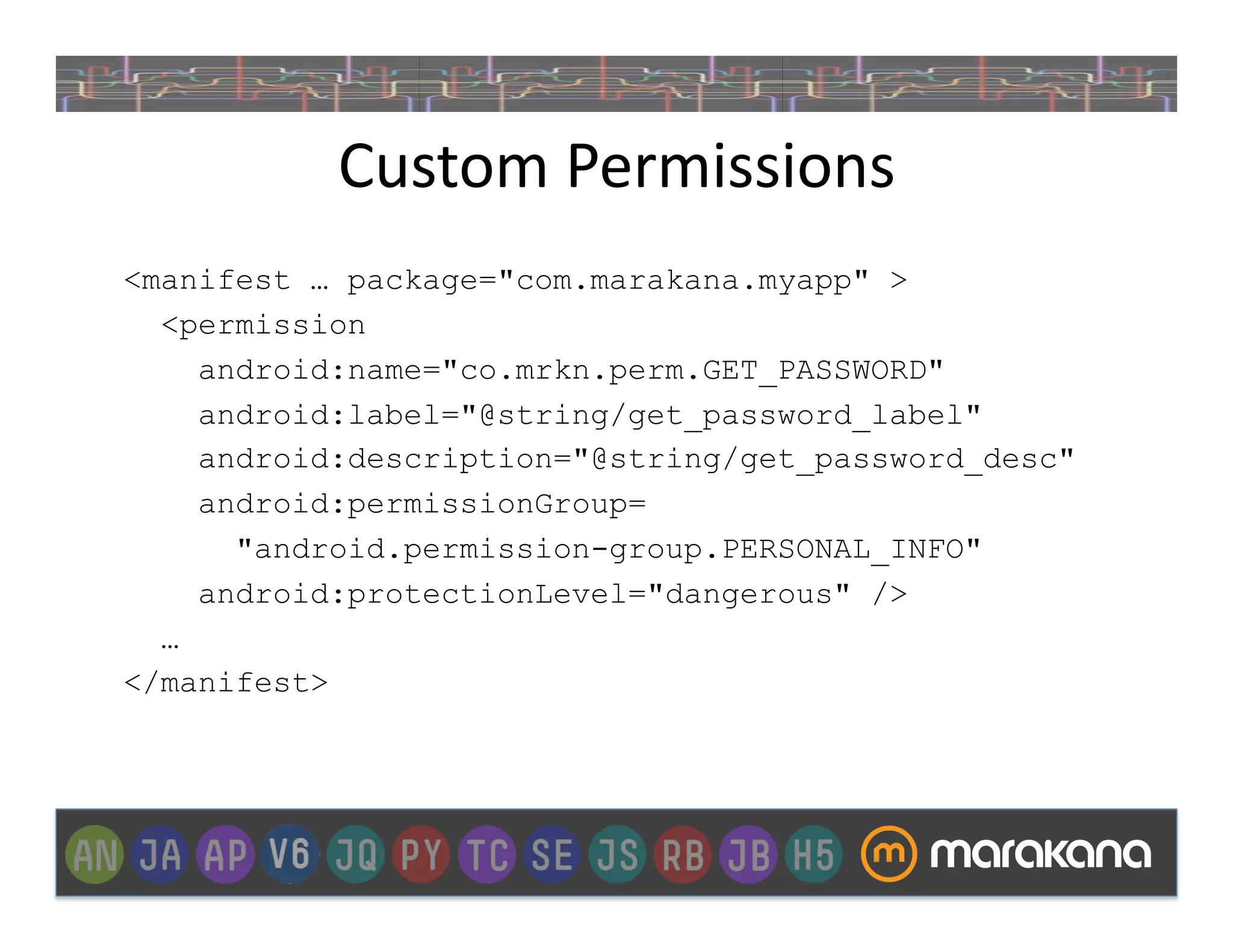 Custom Permissions

<manifest … package="com.marakana.myapp" >
  <permission
    android:name="co.mrkn.perm.GET_PASSWORD"
    android:label="@string/get_password_label"
    android:description="@string/get_password_desc"
    android:permissionGroup=
      "android.permission-group.PERSONAL_INFO"
    android:protectionLevel="dangerous" />
  …
</manifest>

AN JA AP V6 JQ PY TC SE JS RB JB H5 m marakana